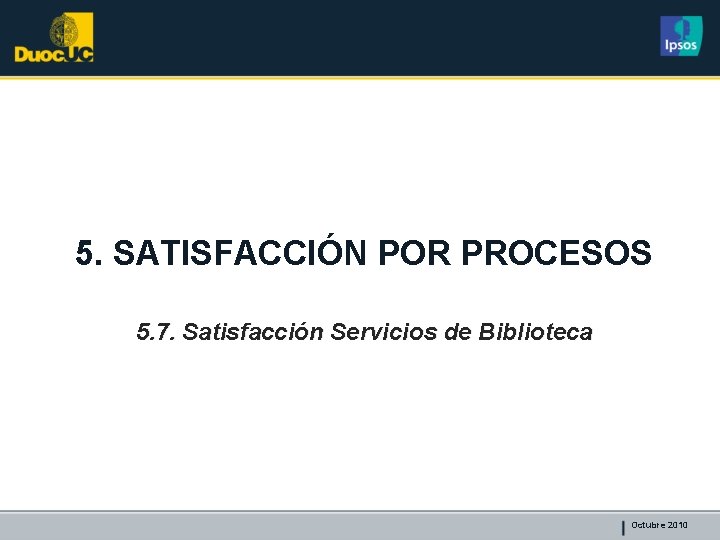 DuocUC

Ipsos

5. SATISFACCIÓN POR PROCESOS

5.7. Satisfacción Servicios de Biblioteca

Octubre 2010